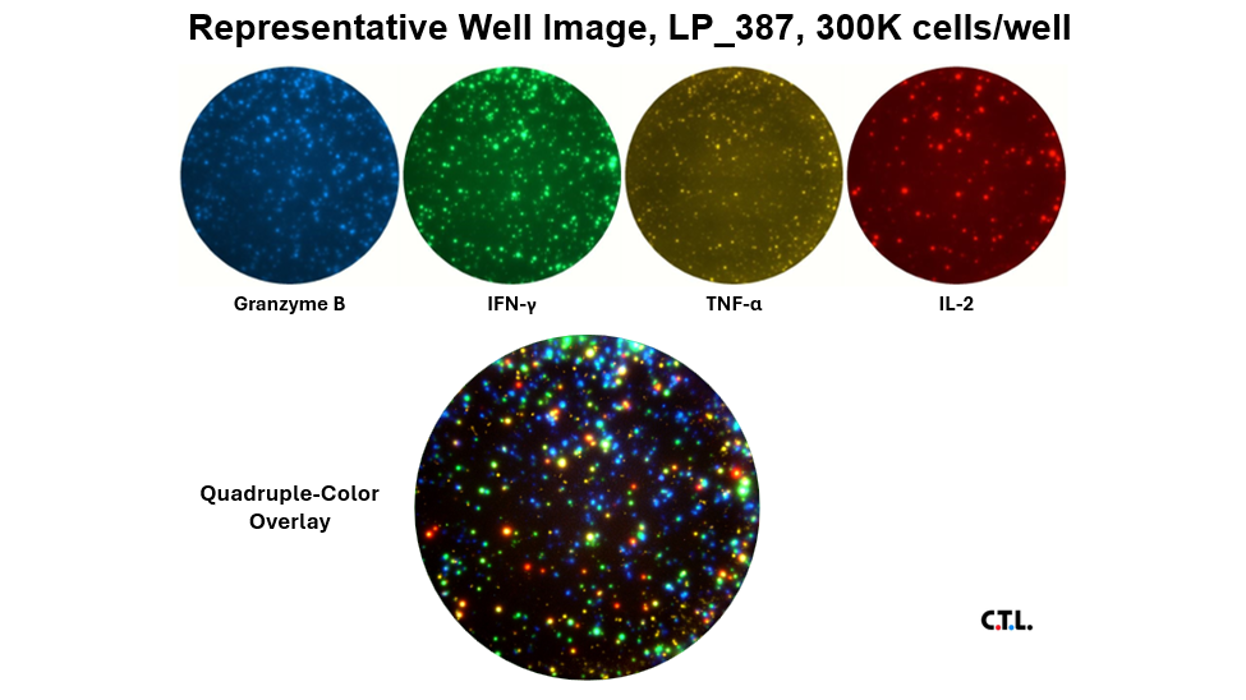 Representative Well Image, LP_387, 300K cells/well

Granzyme B

IFN-γ

TNF-α

IL-2

Quadruple-Color Overlay

C.T.L.